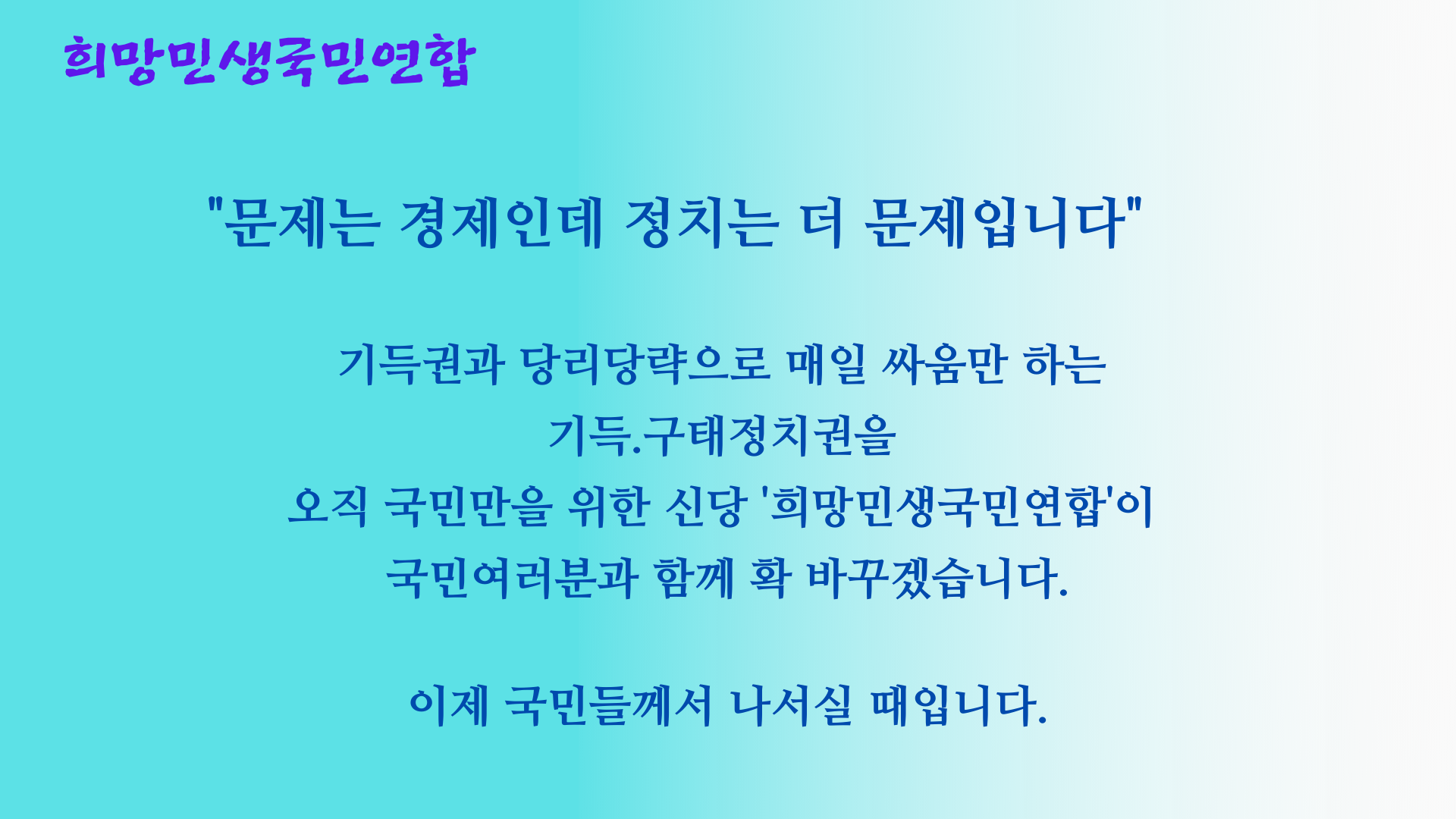 희망민생국민연합

"문제는 경제인데 정치는 더 문제입니다"

기득권과 당리당략으로 매일 싸움만 하는
기득.구태정치권을
오직 국민만을 위한 신당 '희망민생국민연합'이
국민여러분과 함께 확 바꾸겠습니다.

이제 국민들께서 나서실 때입니다.